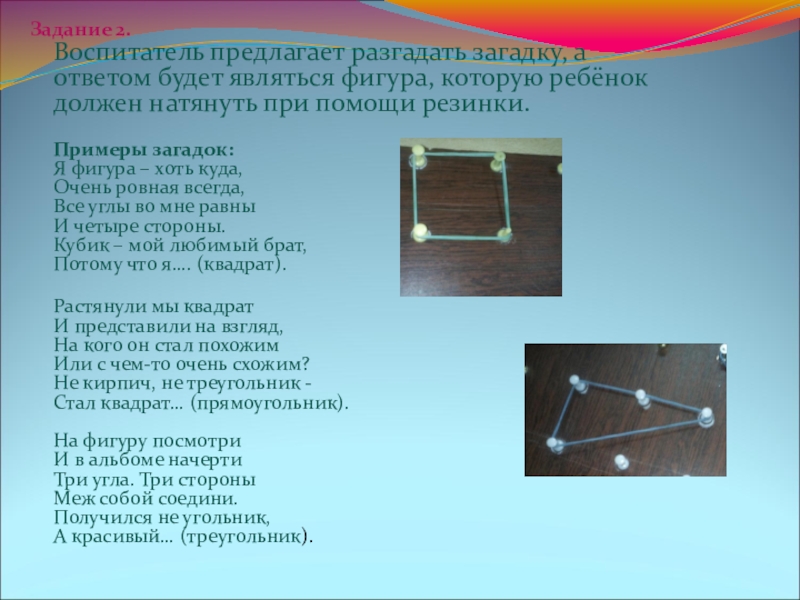 Задание 2.
Воспитатель предлагает разгадать загадку, а ответом будет являться фигура, которую ребёнок должен натянуть при помощи резинки.

Примеры загадок:
Я фигура – хоть куда,
Очень ровная всегда,
Все углы во мне равны
И четыре стороны.
Кубик – мой любимый брат,
Потому что я…. (квадрат).

Растянули мы квадрат
И представили на взгляд,
На кого он стал похожим
Или с чем-то очень схожим?
Не кирпич, не треугольник -
Стал квадрат… (прямоугольник).

На фигуру посмотри
И в альбоме начерти
Три угла. Три стороны
Меж собой соедини.
Получился не угольник,
А красивый… (треугольник).